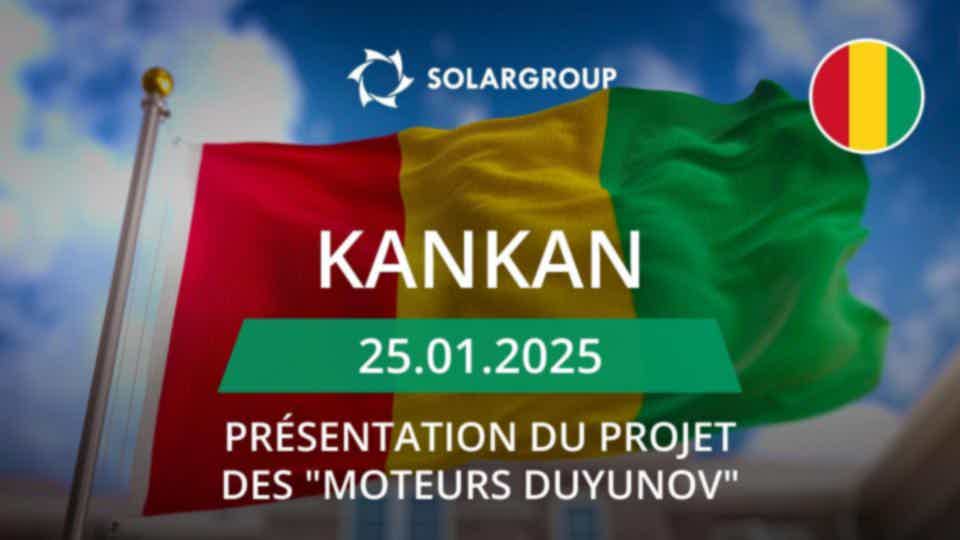 SOLARGROUP

KANKAN

25.01.2025

PRÉSENTATION DU PROJET DES "MOTEURS DUYUNOV"